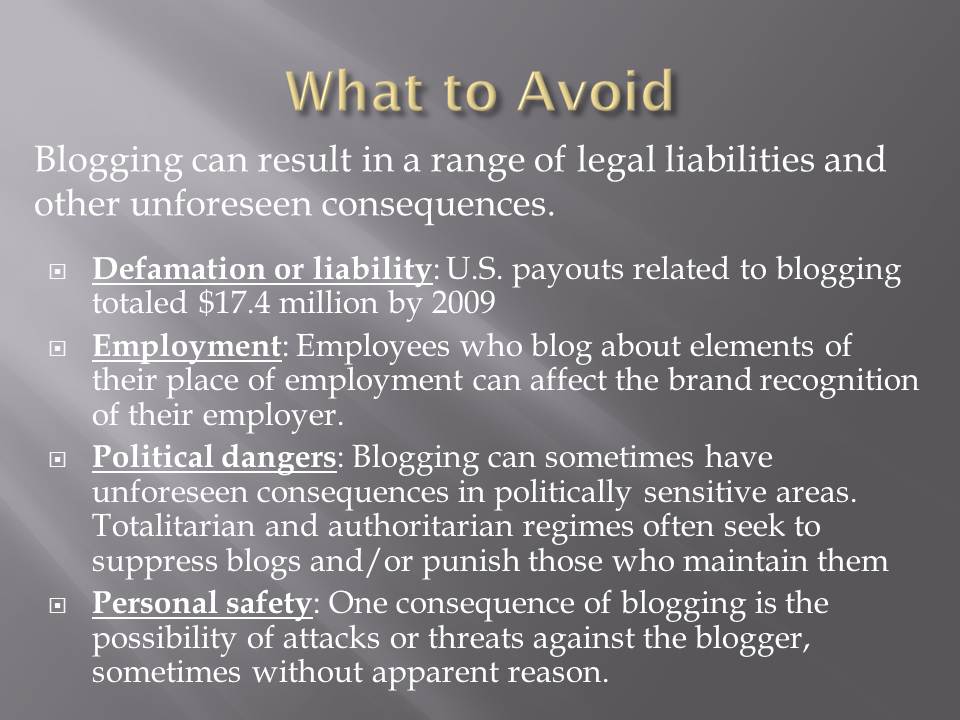 What to Avoid

Blogging can result in a range of legal liabilities and other unforeseen consequences.

Defamation or liability: U.S. payouts related to blogging totaled \$17.4 million by 2009

Employment: Employees who blog about elements of their place of employment can affect the brand recognition of their employer.

Political dangers: Blogging can sometimes have unforeseen consequences in politically sensitive areas. Totalitarian and authoritarian regimes often seek to suppress blogs and/or punish those who maintain them

Personal safety: One consequence of blogging is the possibility of attacks or threats against the blogger, sometimes without apparent reason.